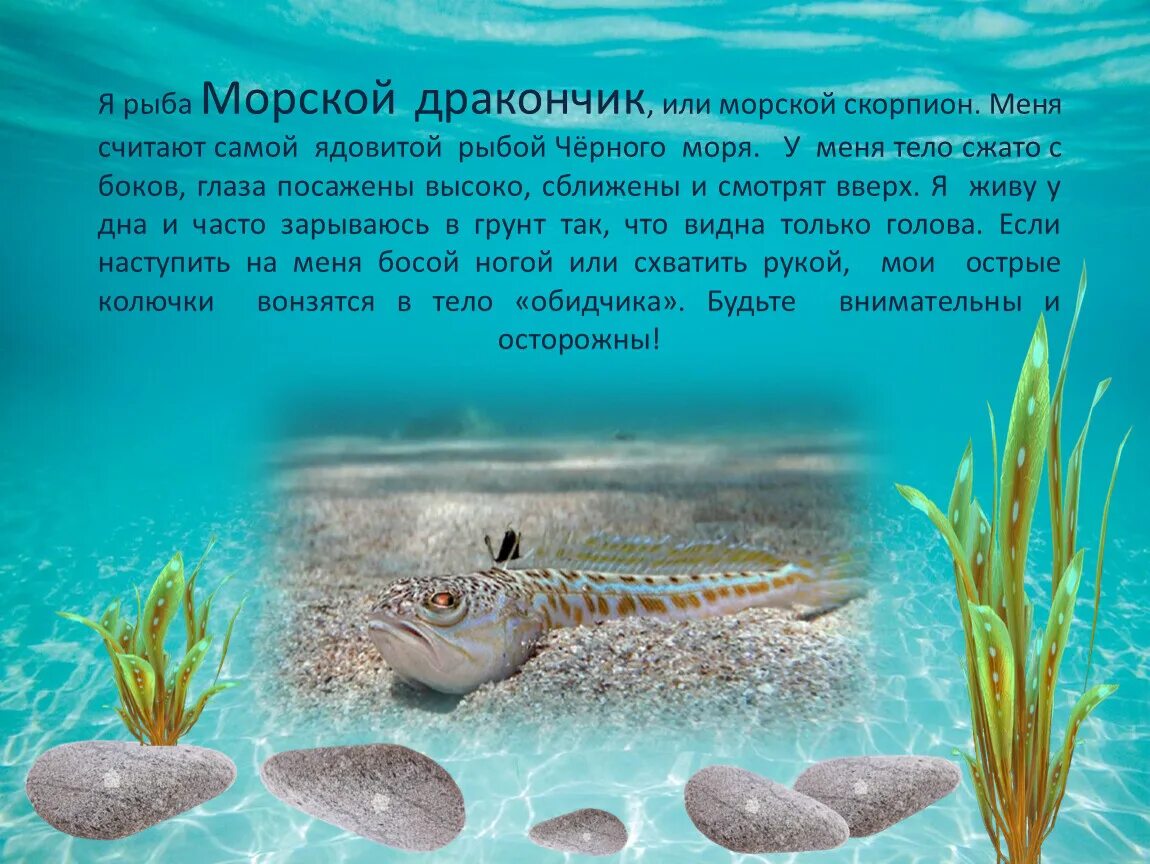 Я рыба Морской дракончик, или морской скорпион. Меня считают самой ядовитой рыбой Чёрного моря. У меня тело сжато с боков, глаза посажены высоко, сближены и смотрят вверх. Я живу у дна и часто зарываюсь в грунт так, что видна только голова. Если наступить на меня босой ногой или схватить рукой, мои острые колючки вонзятся в тело «обидчика». Будьте внимательны и осторожны!